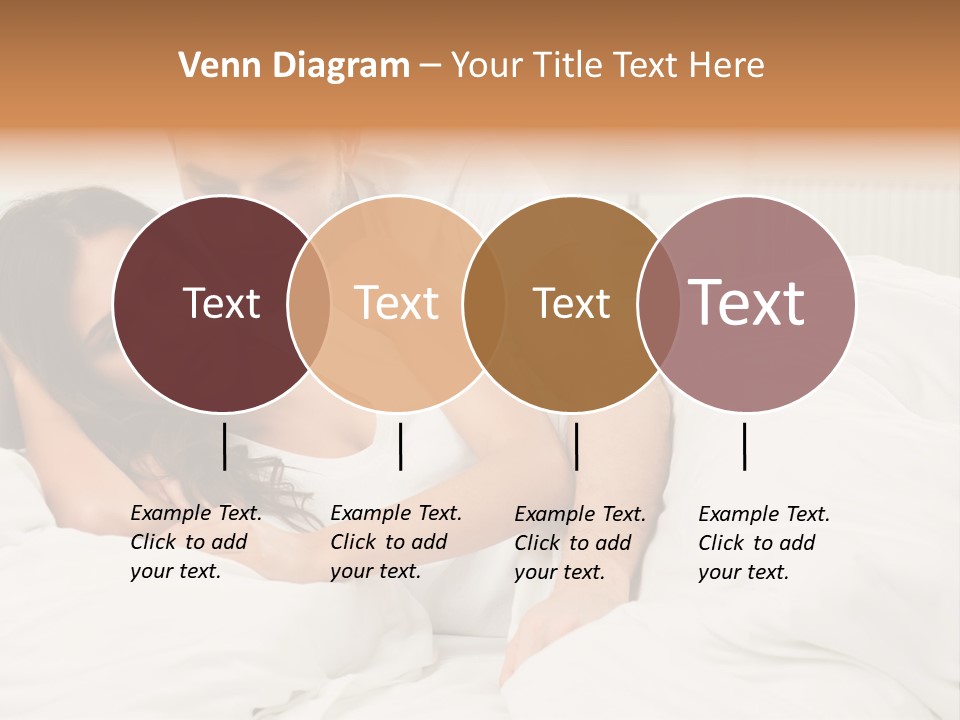 Venn Diagram – Your Title Text Here

Text

Text

Text

Text

Example Text. Click to add your text.

Example Text. Click to add your text.

Example Text. Click to add your text.

Example Text. Click to add your text.